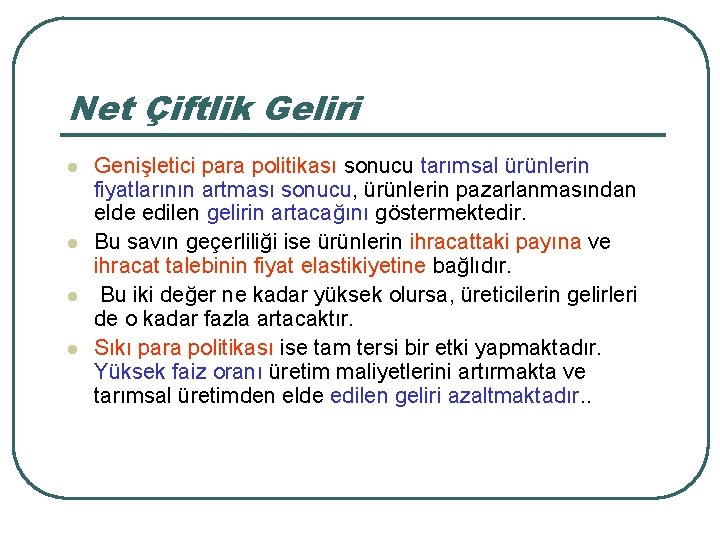 Net Çiftlik Geliri

- Genişletici para politikası sonucu tarımsal ürünlerin fiyatlarının artması sonucu, ürünlerin pazarlanmasından elde edilen gelirin artacağını göstermektedir.
- Bu savın geçerliliği ise ürünlerin ihracattaki payına ve ihracat talebinin fiyat elastikiyetine bağlıdır.
- Bu iki değer ne kadar yüksek olursa, üreticilerin gelirleri de o kadar fazla artacaktır.
- Sıkı para politikası ise tam tersi bir etki yapmaktadır. Yüksek faiz oranı üretim maliyetlerini artırmakta ve tarımsal üretimden elde edilen geliri azaltmaktadır..